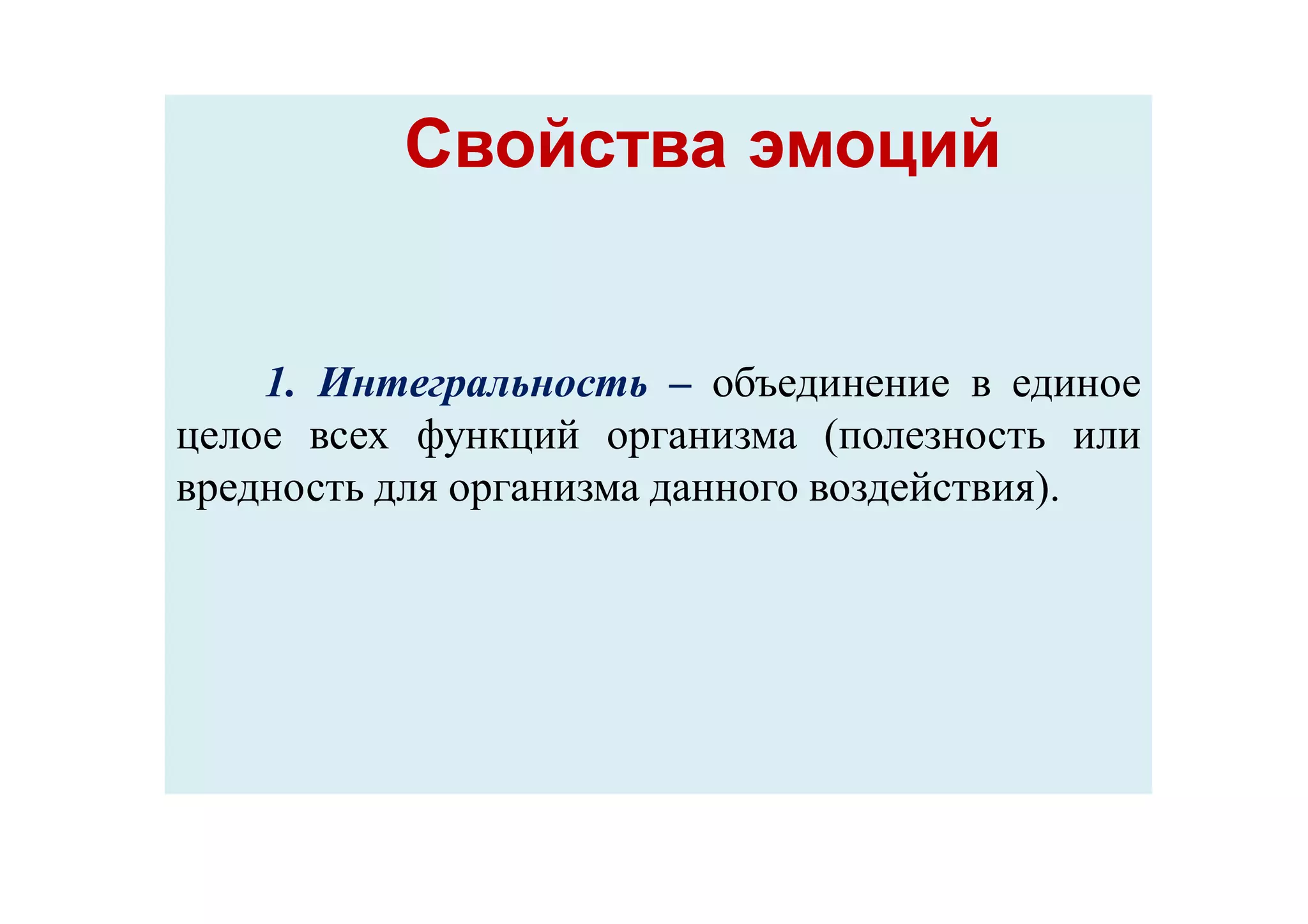 Свойства эмоций

1. Интегральность – объединение в единое целое всех функций организма (полезность или вредность для организма данного воздействия).